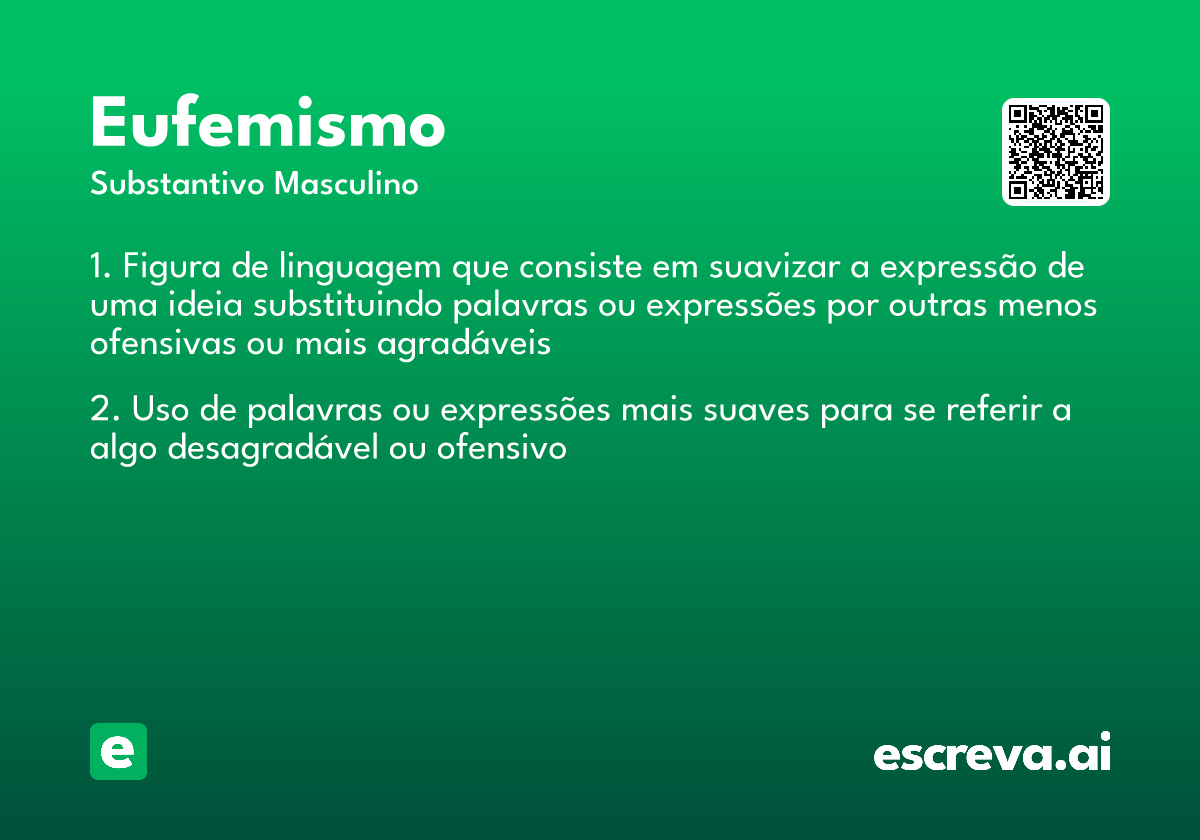 Eufemismo

Substantivo Masculino

1. Figura de linguagem que consiste em suavizar a expressão de uma ideia substituindo palavras ou expressões por outras menos ofensivas ou mais agradáveis

2. Uso de palavras ou expressões mais suaves para se referir a algo desagradável ou ofensivo

e

escreva.ai